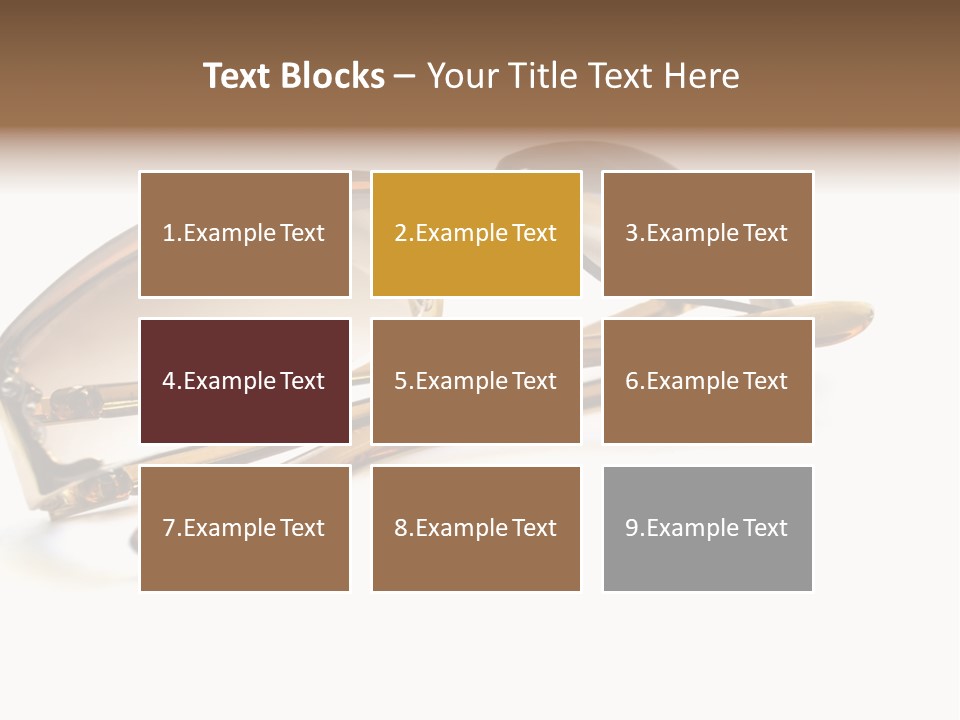 Text Blocks – Your Title Text Here

1.Example Text

2.Example Text

3.Example Text

4.Example Text

5.Example Text

6.Example Text

7.Example Text

8.Example Text

9.Example Text